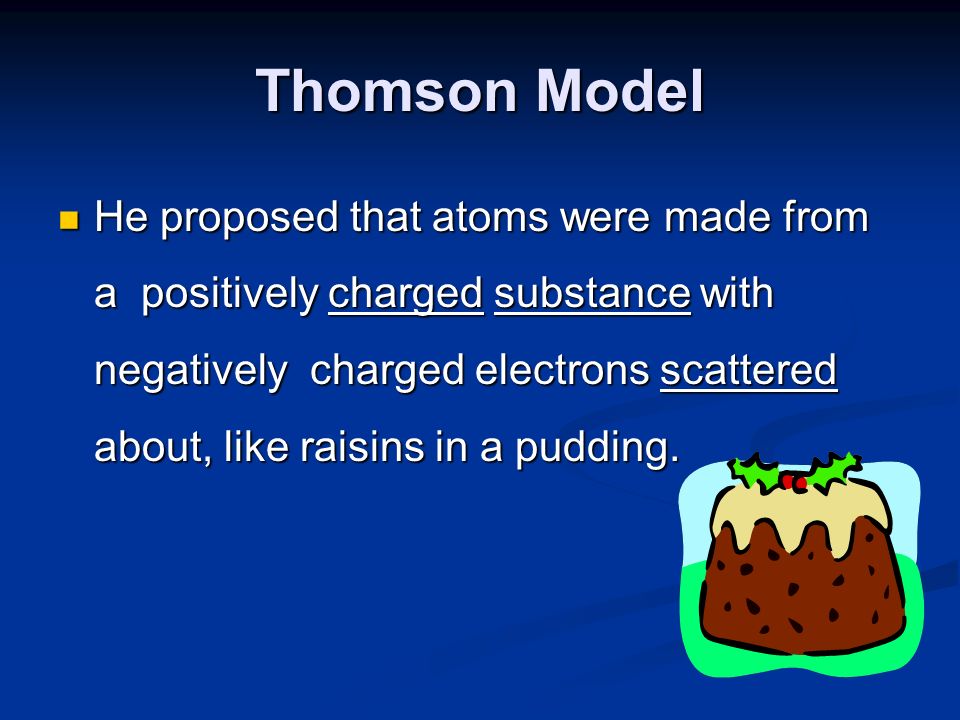 Thomson Model

He proposed that atoms were made from a positively charged substance with negatively charged electrons scattered about, like raisins in a pudding.